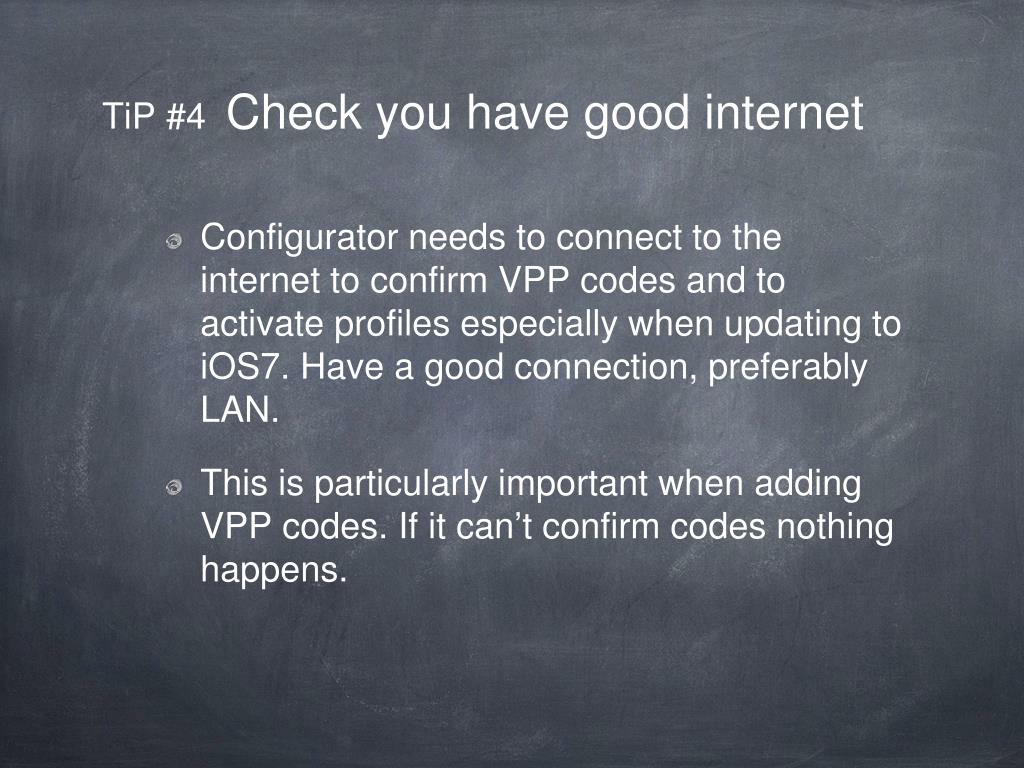 TiP #4 Check you have good internet

Configurator needs to connect to the internet to confirm VPP codes and to activate profiles especially when updating to iOS7. Have a good connection, preferably LAN.

This is particularly important when adding VPP codes. If it can’t confirm codes nothing happens.